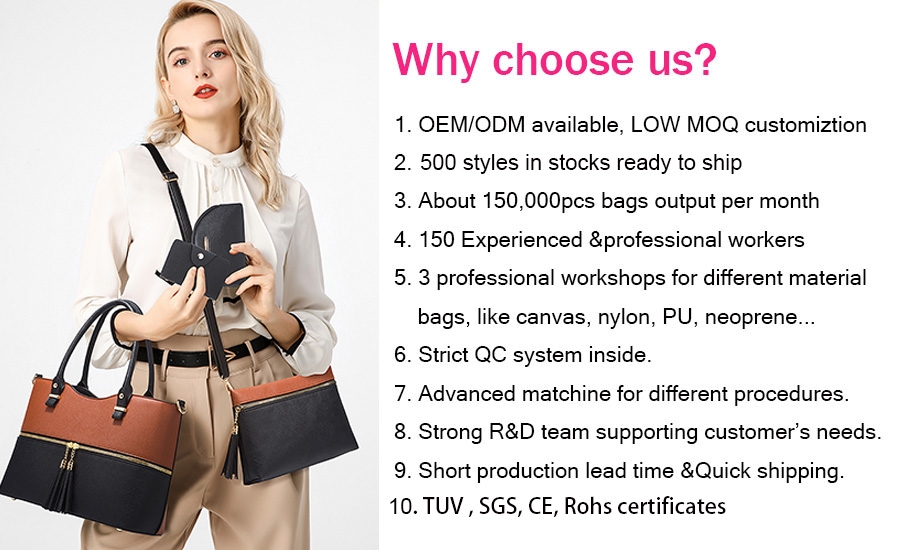 Why choose us?

1. OEM/ODM available, LOW MOQ customiztion
2. 500 styles in stocks ready to ship
3. About 150,000pcs bags output per month
4. 150 Experienced &professional workers
5. 3 professional workshops for different material bags, like canvas, nylon, PU, neoprene...
6. Strict QC system inside.
7. Advanced matchine for different procedures.
8. Strong R&D team supporting customer's needs.
9. Short production lead time &Quick shipping.
10. TUV , SGS, CE, Rohs certificates